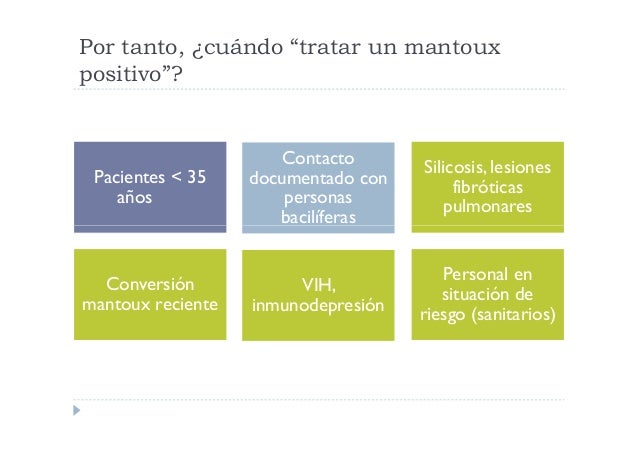 Por tanto, ¿cuándo “tratar un mantoux positivo”?

Pacientes < 35 años

Contacto documentado con personas bacilíferas

Silicosis, lesiones fibróticas pulmonares

Conversión mantoux reciente

VIH, inmunodepresión

Personal en situación de riesgo (sanitarios)